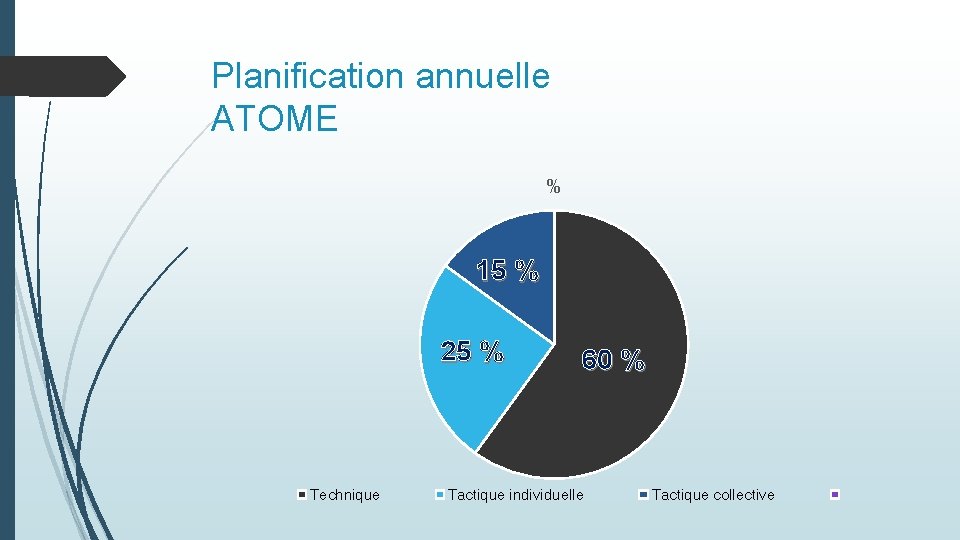 Planification annuelle ATOME

%

15 %

25 %

60 %

Technique
Tactique individuelle
Tactique collective